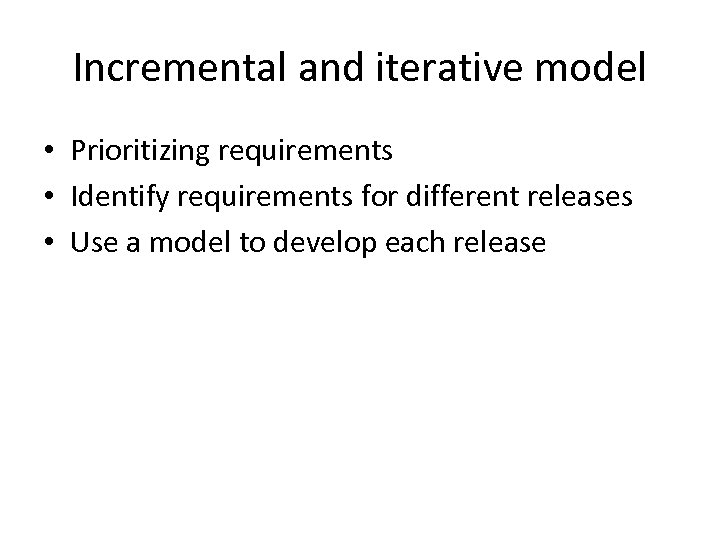 Incremental and iterative model

• Prioritizing requirements
• Identify requirements for different releases
• Use a model to develop each release